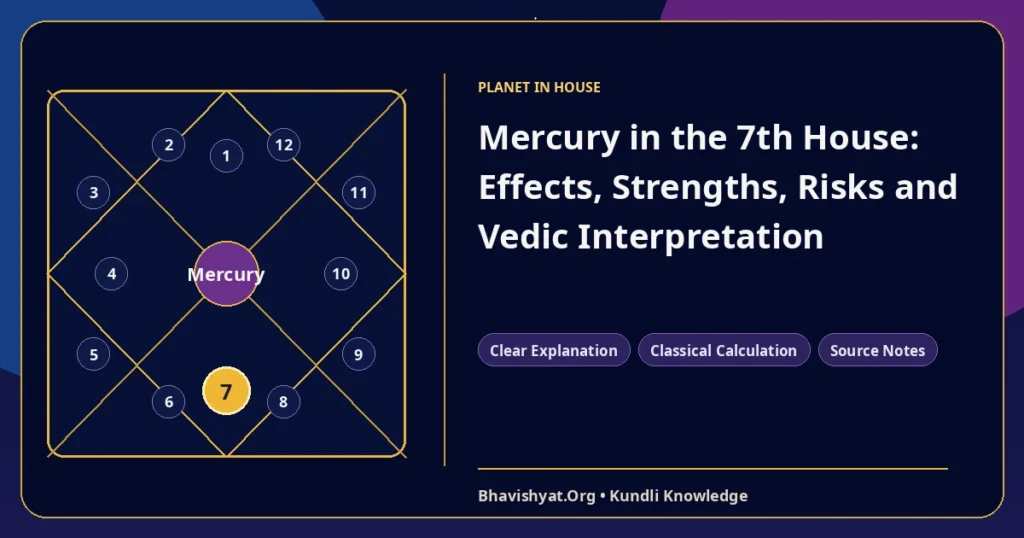 2
1
12
3
11
4
Mercury
10
5
9
6
7
8

PLANET IN HOUSE

Mercury in the 7th House: Effects, Strengths, Risks and Vedic Interpretation

Clear Explanation
Classical Calculation
Source Notes

Bhavishyat.Org • Kundli Knowledge